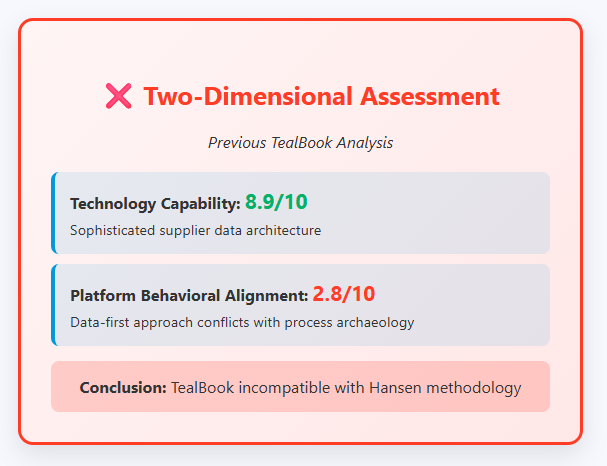 ❌ Two-Dimensional Assessment

Previous TealBook Analysis

Technology Capability: 8.9/10

Sophisticated supplier data architecture

Platform Behavioral Alignment: 2.8/10

Data-first approach conflicts with process archaeology

Conclusion: TealBook incompatible with Hansen methodology